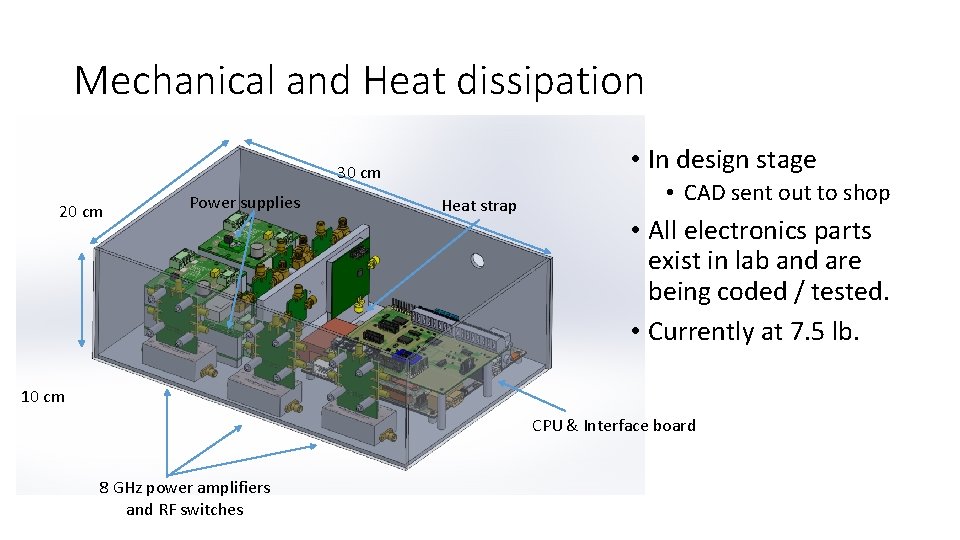 Mechanical and Heat dissipation

30 cm

20 cm

Power supplies

Heat strap

10 cm

CPU & Interface board

8 GHz power amplifiers and RF switches

• In design stage
  • CAD sent out to shop
• All electronics parts exist in lab and are being coded / tested.
• Currently at 7.5 lb.